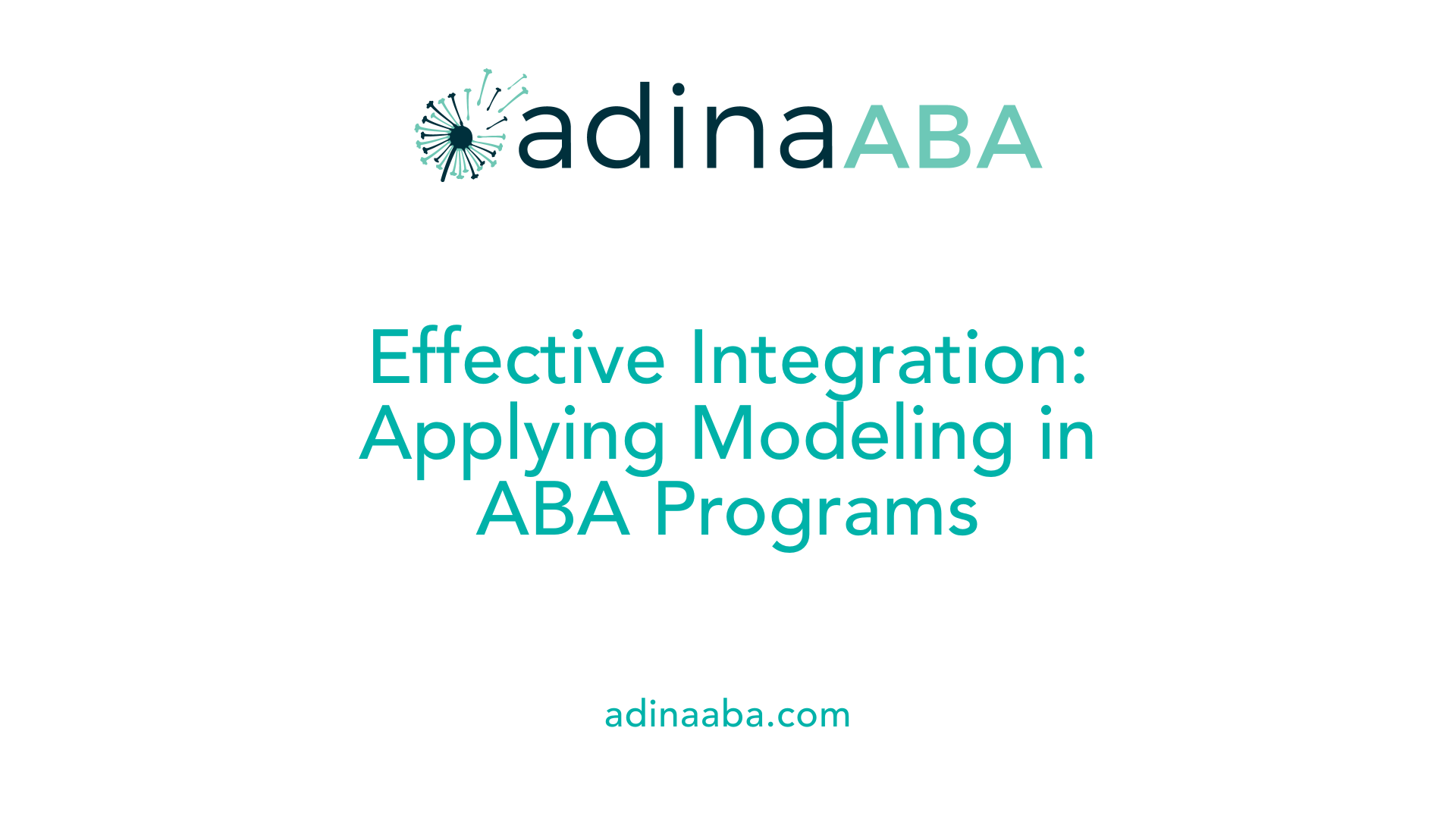 adinaABA

Effective Integration: Applying Modeling in ABA Programs

adinaaba.com